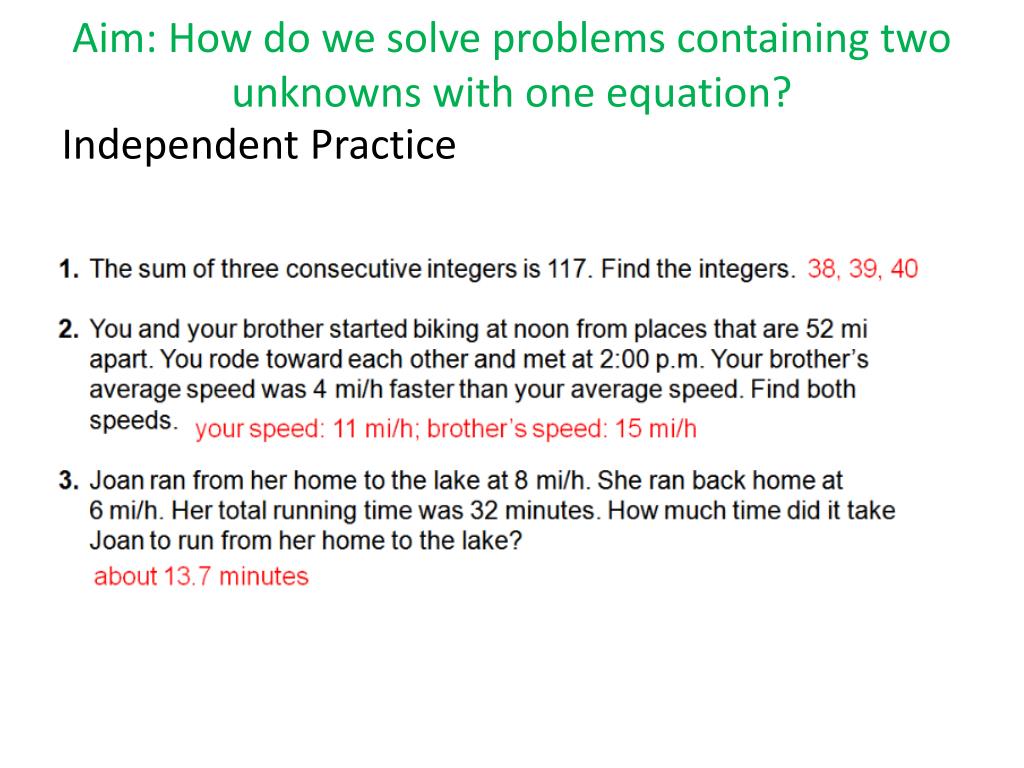 Aim: How do we solve problems containing two unknowns with one equation?

Independent Practice

1. The sum of three consecutive integers is 117. Find the integers. 38, 39, 40

2. You and your brother started biking at noon from places that are 52 mi apart. You rode toward each other and met at 2:00 p.m. Your brother's average speed was 4 mi/h faster than your average speed. Find both speeds. your speed: 11 mi/h; brother's speed: 15 mi/h

3. Joan ran from her home to the lake at 8 mi/h. She ran back home at 6 mi/h. Her total running time was 32 minutes. How much time did it take Joan to run from her home to the lake?
about 13.7 minutes